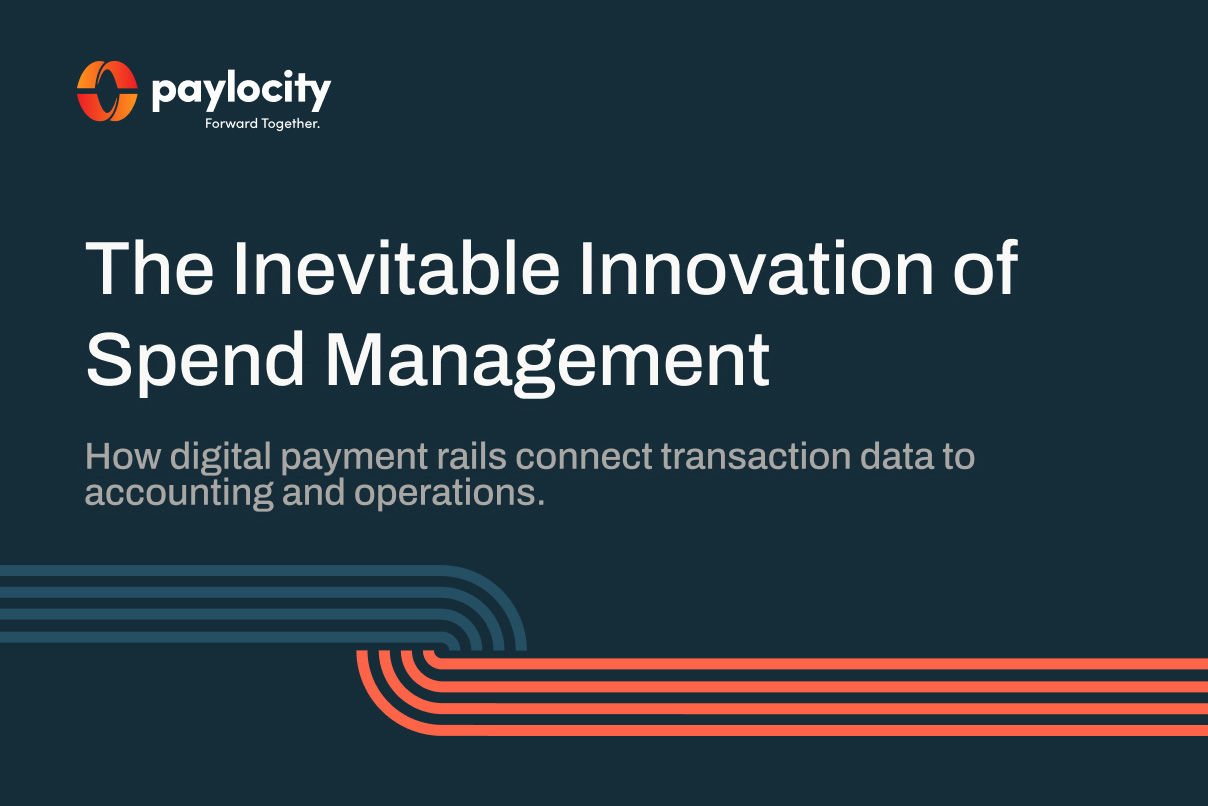 paylocity
Forward Together.

The Inevitable Innovation of Spend Management

How digital payment rails connect transaction data to accounting and operations.